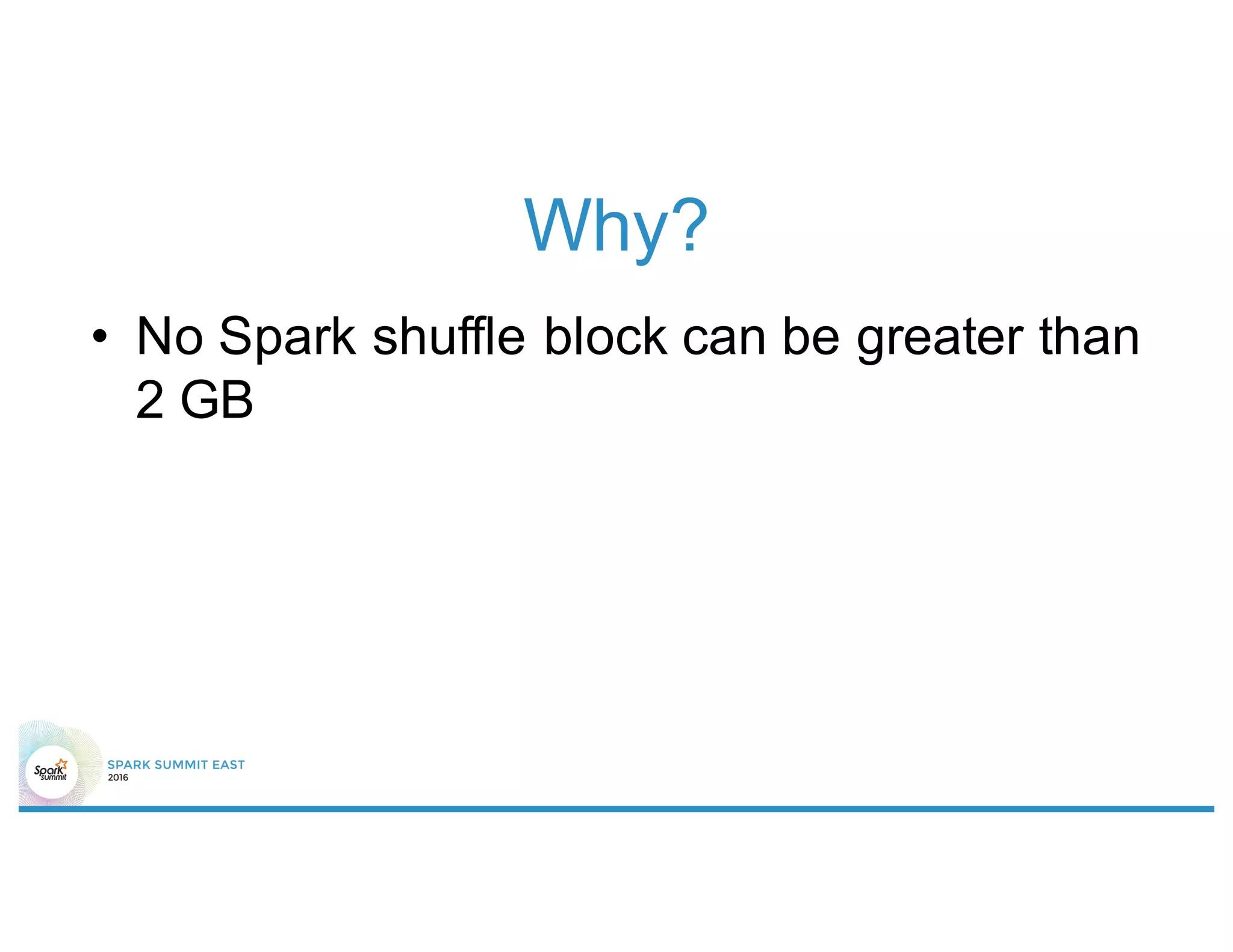 Why?

• No Spark shuffle block can be greater than 2 GB

Spark summit

SPARK SUMMIT EAST
2016